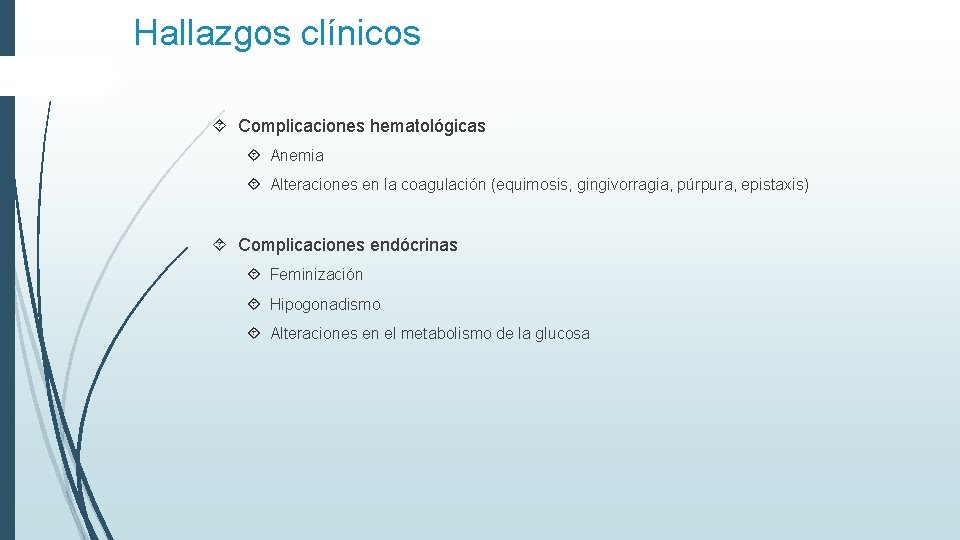 Hallazgos clínicos

Complicaciones hematológicas

Anemia

Alteraciones en la coagulación (equimosis, gingivorragia, púrpura, epistaxis)

Complicaciones endócrinas

Feminización

Hipogonadismo

Alteraciones en el metabolismo de la glucosa